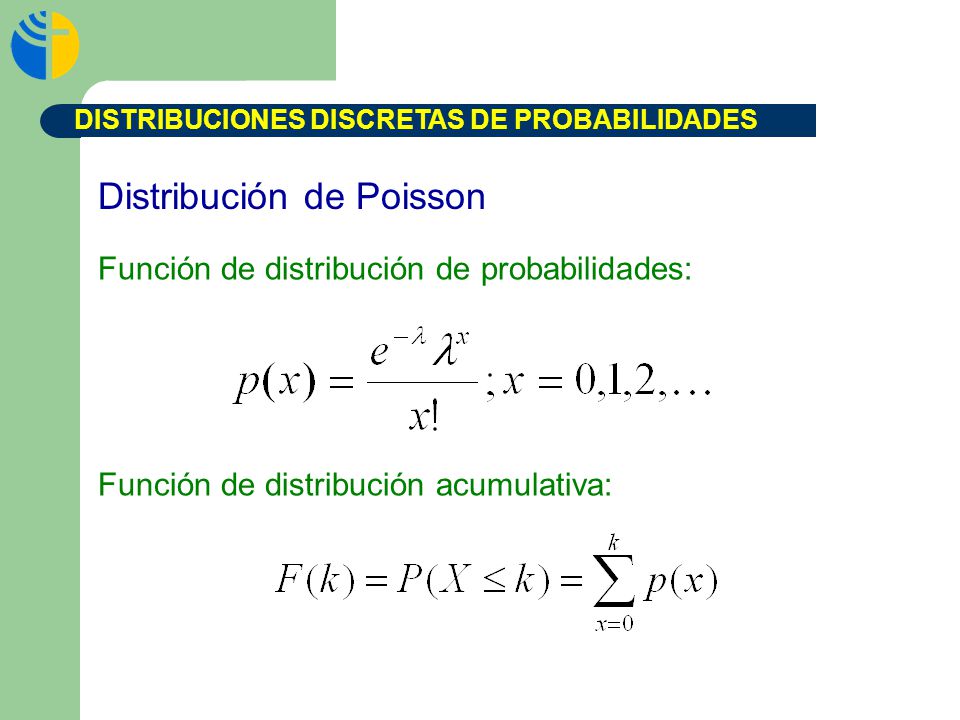 DISTRIBUCIONES DISCRETAS DE PROBABILIDADES

Distribución de Poisson

Función de distribución de probabilidades:

$p(x) = \frac{e^{-\lambda}\lambda^{x}}{x!}; x = 0,1,2,\ldots$

Función de distribución acumulativa:

$F(k) = P(X \leq k) = \sum_{x=0}^{k} p(x)$